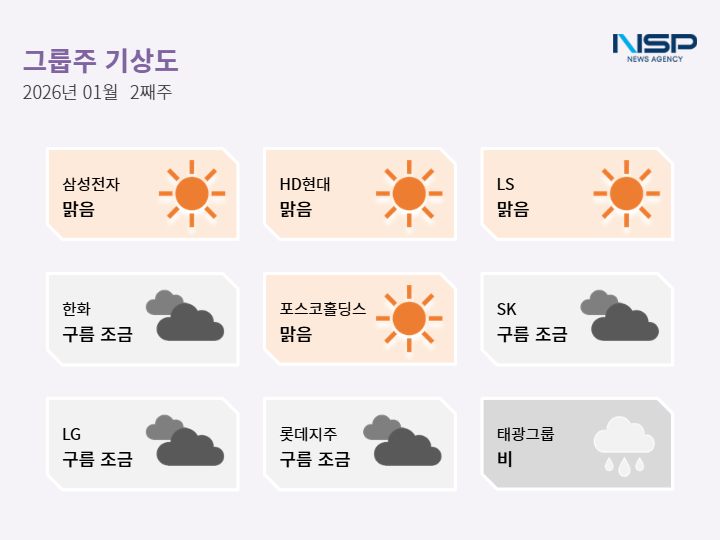 그룹주 기상도
2026년 01월 2째주

NSP
NEWS AGENCY

삼성전자
맑음

HD현대
맑음

LS
맑음

한화
구름 조금

포스코홀딩스
맑음

SK
구름 조금

LG
구름 조금

롯데지주
구름 조금

태광그룹
비